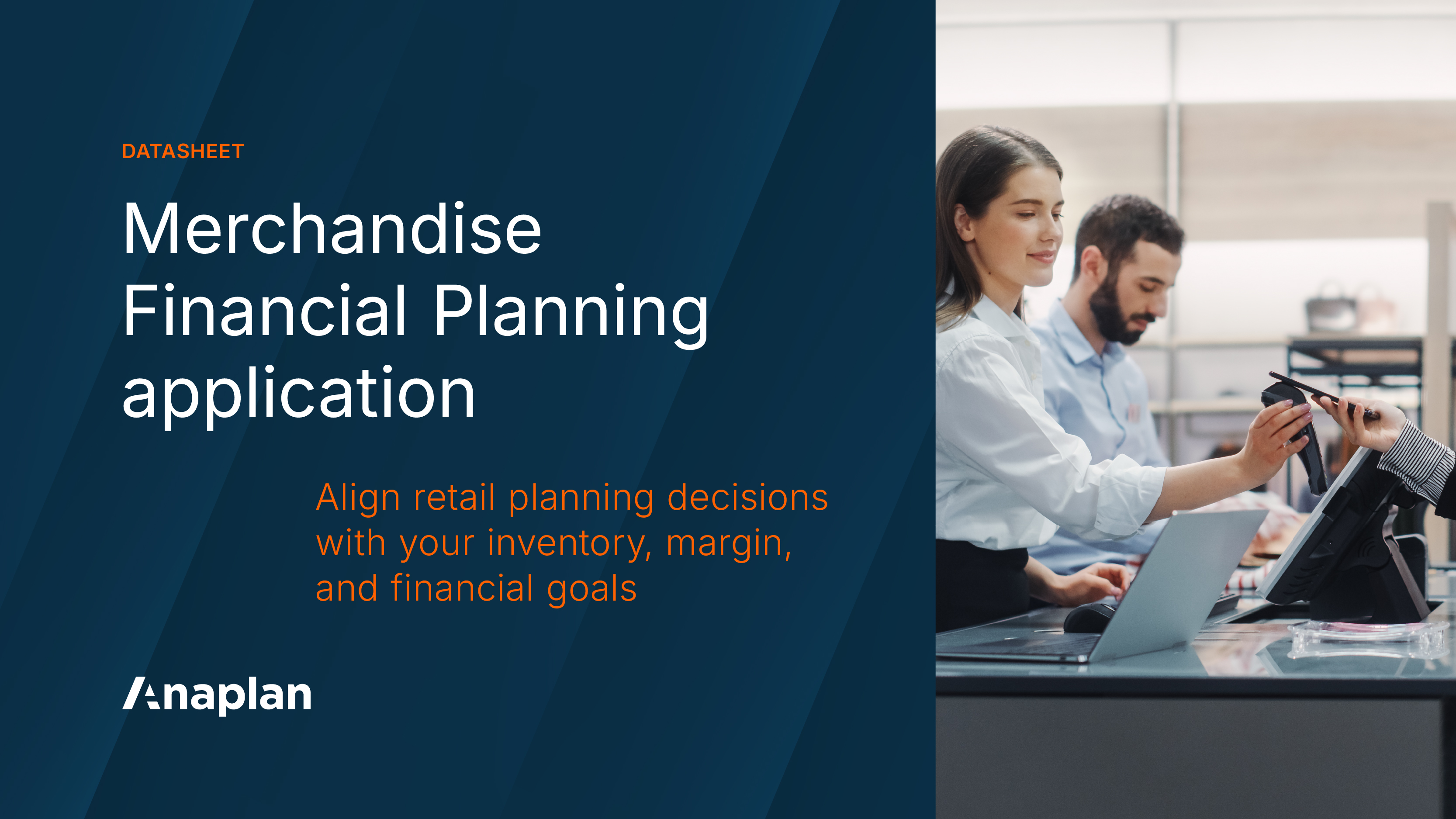 DATASHEET

Merchandise Financial Planning application

Align retail planning decisions with your inventory, margin, and financial goals

Anaplan